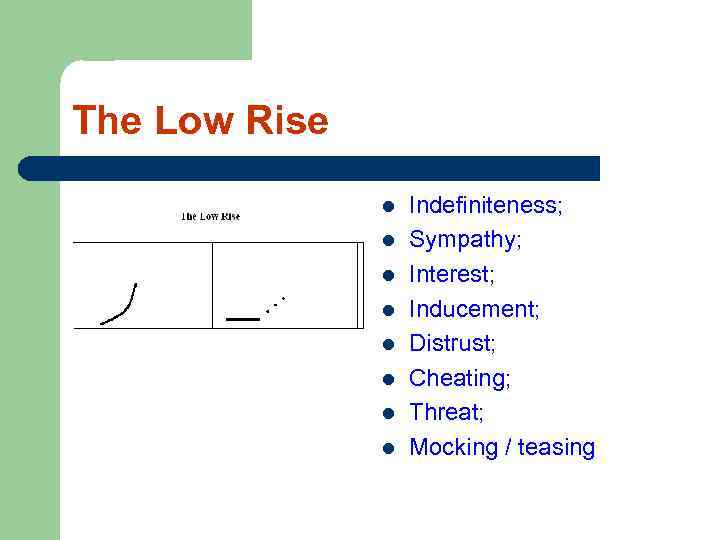 The Low Rise

The Low Rise

- Indefiniteness;
- Sympathy;
- Interest;
- Inducement;
- Distrust;
- Cheating;
- Threat;
- Mocking / teasing